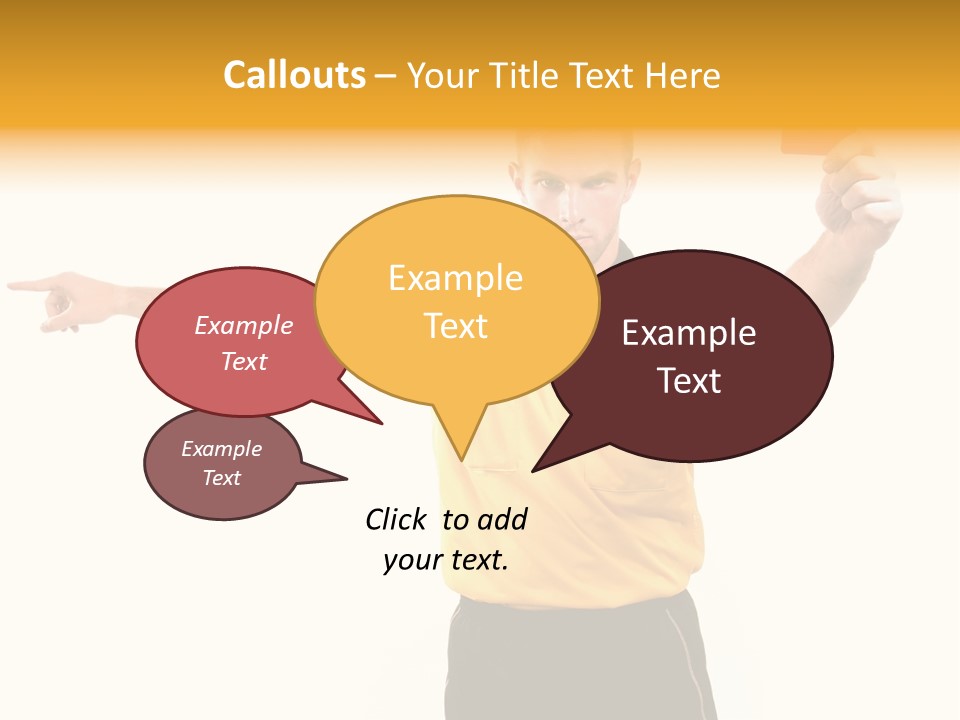 Callouts – Your Title Text Here

Example Text

Example Text

Example Text

Example Text

Click to add your text.